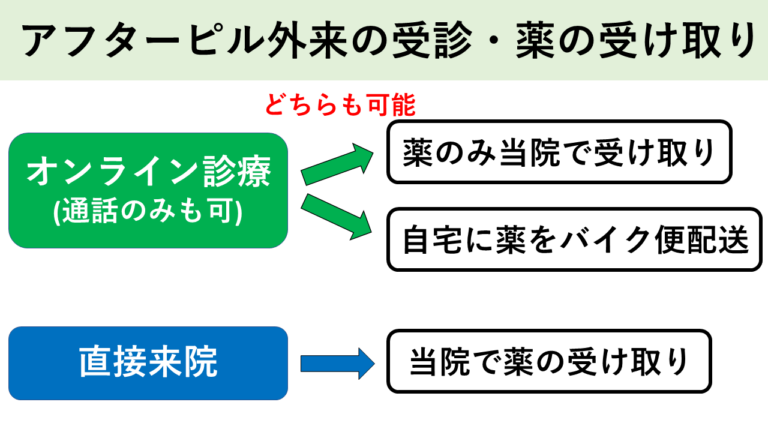 アフターピル外来の受診・薬の受け取り

どちらも可能

オンライン診療
(通話のみも可)

薬のみ当院で受け取り

自宅に薬をバイク便配送

直接来院

当院で薬の受け取り